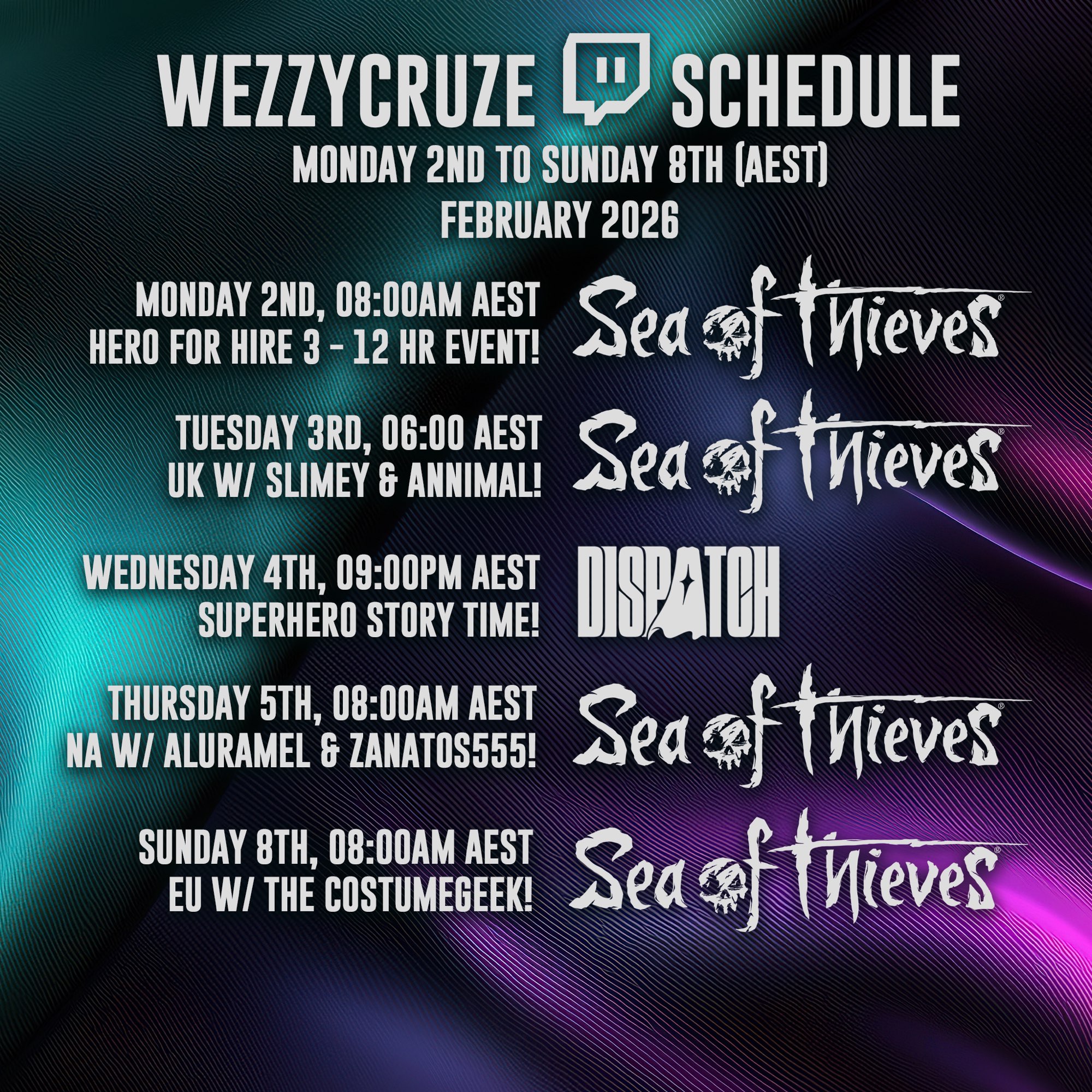 WEZZYCRUZE SCHEDULE
MONDAY 2ND TO SUNDAY 8TH (AEST)
FEBRUARY 2026

MONDAY 2ND, 08:00AM AEST
HERO FOR HIRE 3 - 12 HR EVENT!

Sea of Thieves

TUESDAY 3RD, 06:00 AEST
UK W/ SLIMEY & ANNIMAL!

Sea of Thieves

WEDNESDAY 4TH, 09:00PM AEST
SUPERHERO STORY TIME!

DISPATCH

THURSDAY 5TH, 08:00AM AEST
NA W/ ALURAMEL & ZANATOS555!

Sea of Thieves

SUNDAY 8TH, 08:00AM AEST
EU W/ THE COSTUMEGEEK!

Sea of Thieves